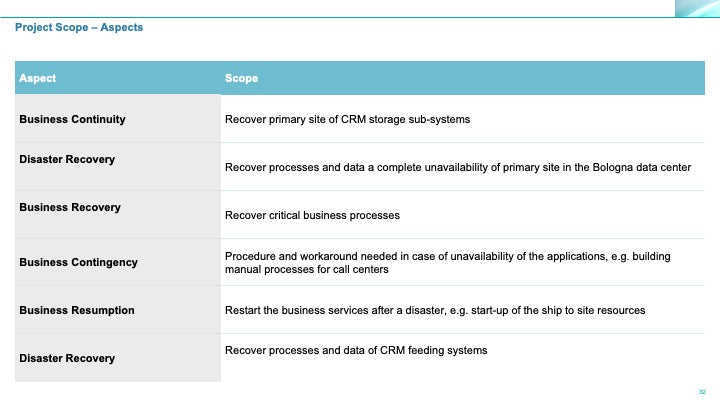 Project Scope – Aspects

| Aspect | Scope |
|---|---|
| Business Continuity | Recover primary site of CRM storage sub-systems |
| Disaster Recovery | Recover processes and data a complete unavailability of primary site in the Bologna data center |
| Business Recovery | Recover critical business processes |
| Business Contingency | Procedure and workaround needed in case of unavailability of the applications, e.g. building manual processes for call centers |
| Business Resumption | Restart the business services after a disaster, e.g. start-up of the ship to site resources |
| Disaster Recovery | Recover processes and data of CRM feeding systems |

32